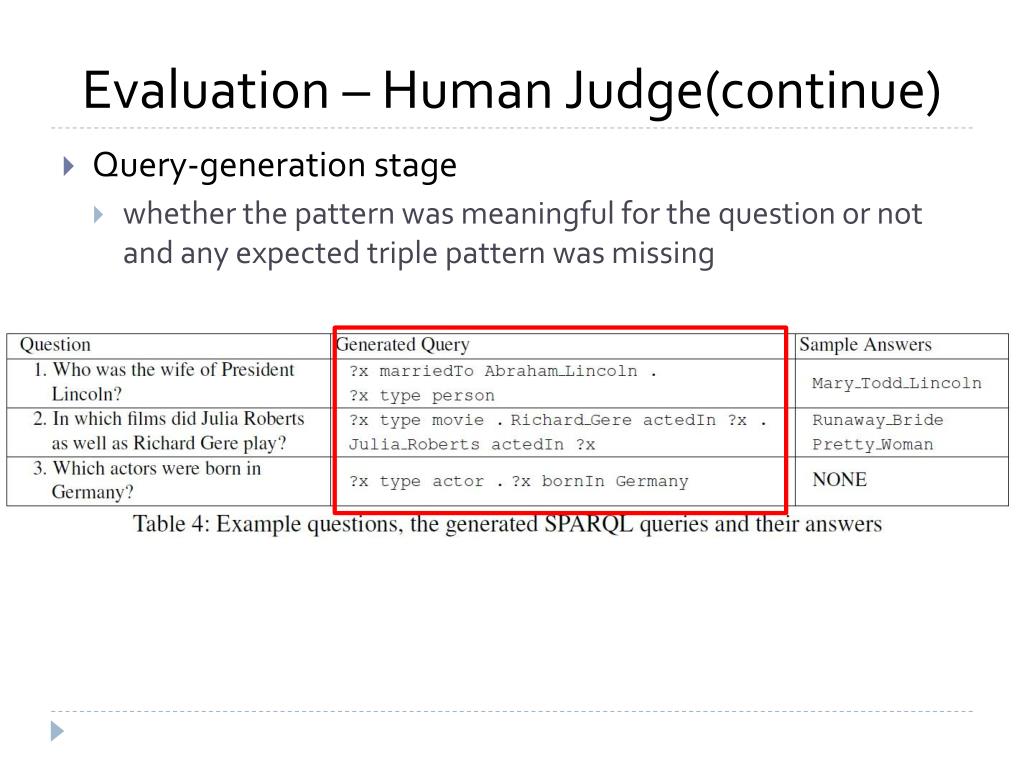 Evaluation – Human Judge(continue)

Query-generation stage

whether the pattern was meaningful for the question or not and any expected triple pattern was missing

| Question | Generated Query | Sample Answers |
|---|---|---|
| 1. Who was the wife of President Lincoln? | ?x marriedTo Abraham_Lincoln . ?x type person | Mary_Todd_Lincoln |
| 2. In which films did Julia Roberts as well as Richard Gere play? | ?x type movie . Richard_Gere actedIn ?x . Julia_Roberts actedIn ?x | Runaway_Bride Pretty_Woman |
| 3. Which actors were born in Germany? | ?x type actor . ?x bornIn Germany | NONE |

Table 4: Example questions, the generated SPARQL queries and their answers